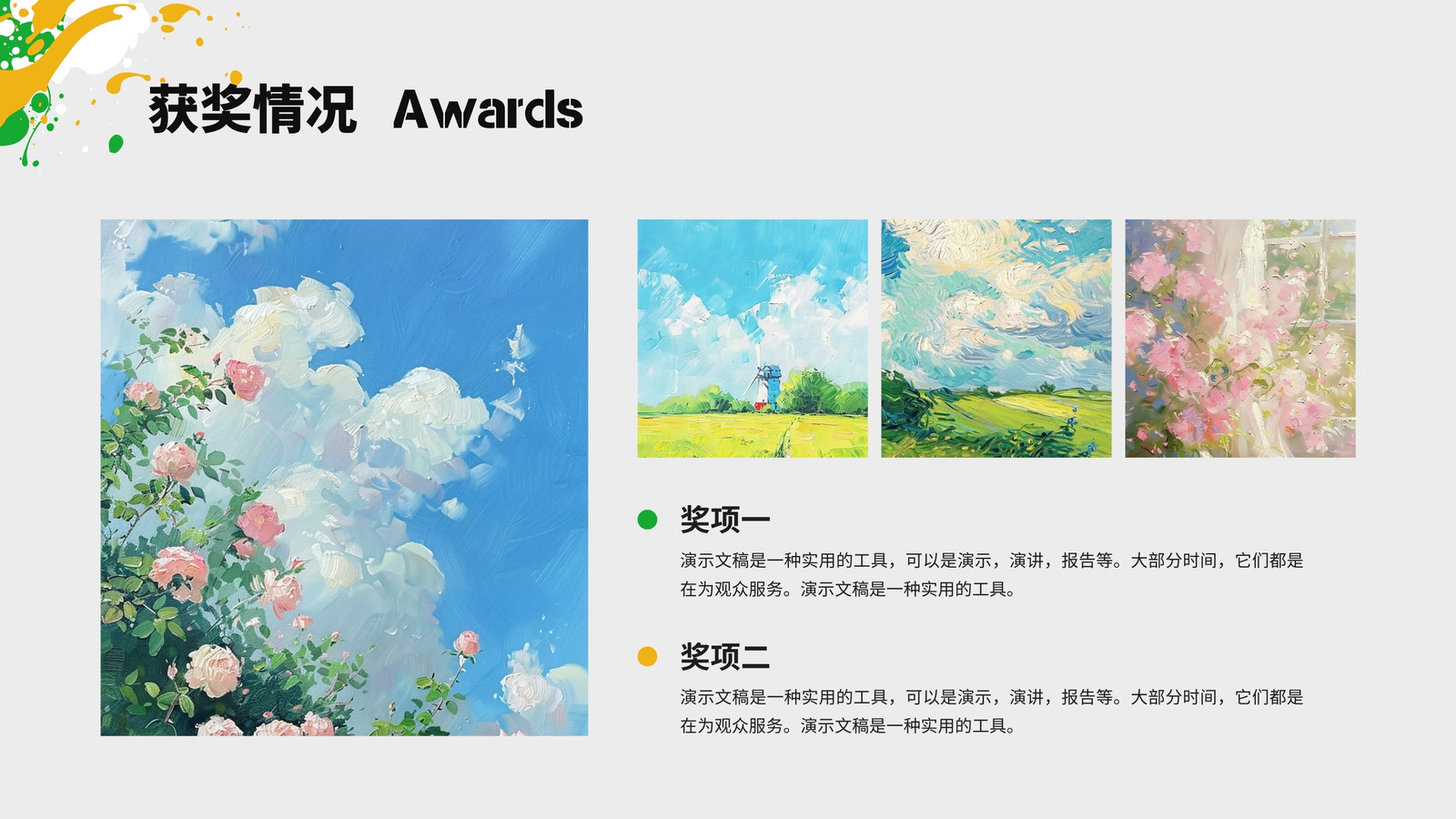 获奖情况 Awards

奖项一

演示文稿是一种实用的工具，可以是演示，演讲，报告等。大部分时间，它们都是在为观众服务。演示文稿是一种实用的工具。

奖项二

演示文稿是一种实用的工具，可以是演示，演讲，报告等。大部分时间，它们都是在为观众服务。演示文稿是一种实用的工具。